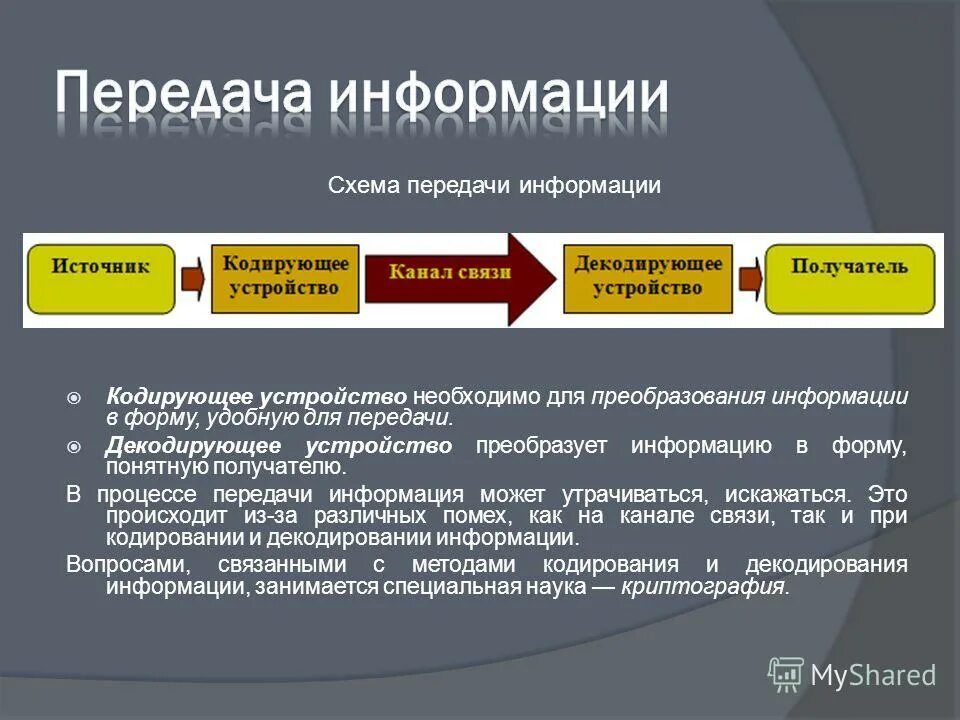 Передача информации

Схема передачи информации

Источник

Кодирующее устройство

Канал связи

Декодирующее устройство

Получатель

Кодирующее устройство необходимо для преобразования информации в форму, удобную для передачи.

Декодирующее устройство преобразует информацию в форму, понятную получателю.

В процессе передачи информация может утрачиваться, искажаться. Это происходит из-за различных помех, как на канале связи, так и при кодировании и декодировании информации.

Вопросами, связанными с методами кодирования и декодирования информации, занимается специальная наука — криптография.

MyShared